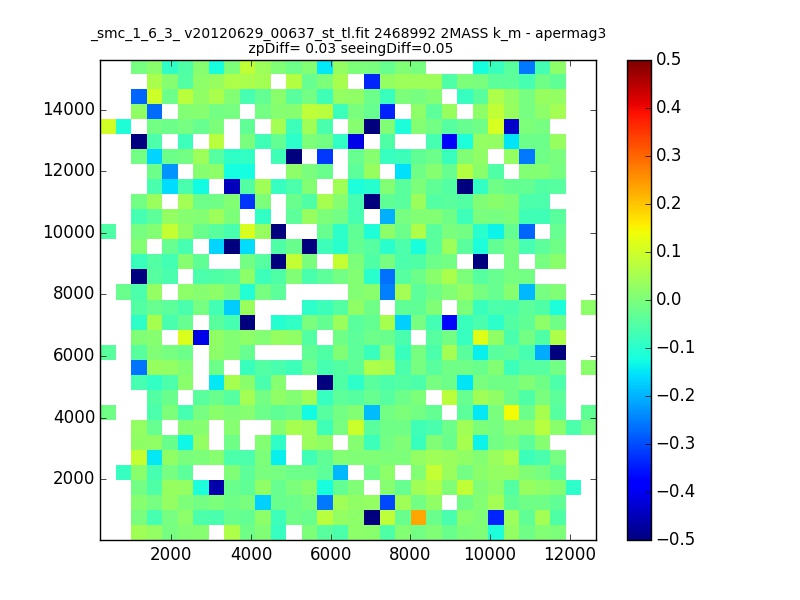 _smc_1_6_3_ v20120629_00637_st_tl.fit 2468992 2MASS k_m - apermag3
zpDiff= 0.03 seeingDiff=0.05

14000
12000
10000
8000
6000
4000
2000

2000 4000 6000 8000 10000 12000

0.5
0.4
0.3
0.2
0.1
0.0
−0.1
−0.2
−0.3
−0.4
−0.5